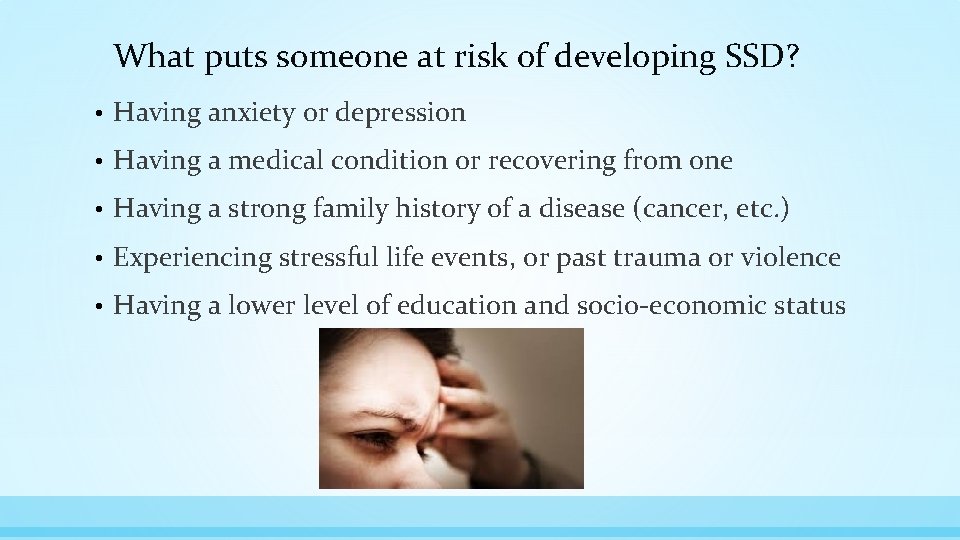 What puts someone at risk of developing SSD?

• Having anxiety or depression
• Having a medical condition or recovering from one
• Having a strong family history of a disease (cancer, etc.)
• Experiencing stressful life events, or past trauma or violence
• Having a lower level of education and socio-economic status